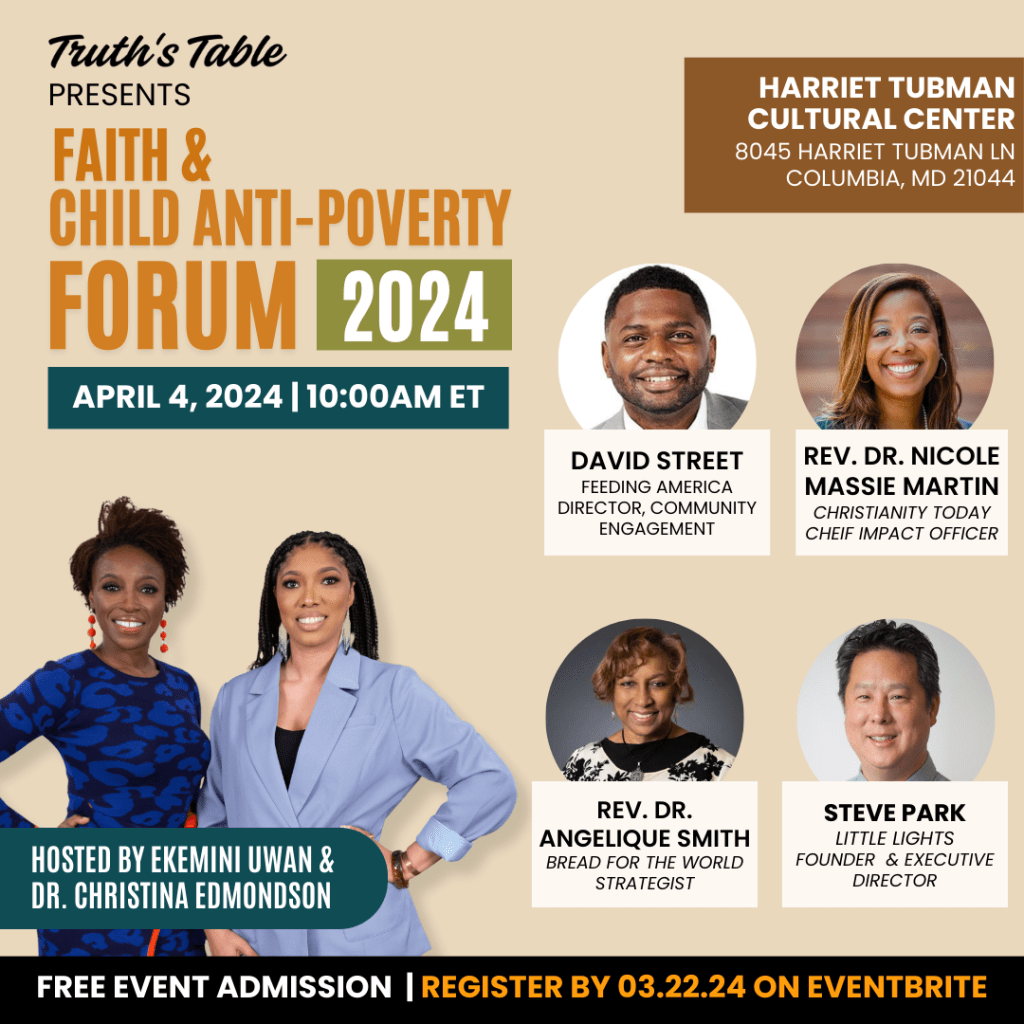 Truth's Table
PRESENTS

FAITH & CHILD ANTI-POVERTY FORUM 2024

APRIL 4, 2024 | 10:00AM ET

HARRIET TUBMAN CULTURAL CENTER
8045 HARRIET TUBMAN LN
COLUMBIA, MD 21044

DAVID STREET
FEEDING AMERICA DIRECTOR, COMMUNITY ENGAGEMENT

REV. DR. NICOLE MASSIE MARTIN
CHRISTIANITY TODAY CHEIF IMPACT OFFICER

REV. DR. ANGELIQUE SMITH
BREAD FOR THE WORLD STRATEGIST

STEVE PARK
LITTLE LIGHTS FOUNDER & EXECUTIVE DIRECTOR

HOSTED BY EKEMINI UWAN & DR. CHRISTINA EDMONDSON

FREE EVENT ADMISSION | REGISTER BY 03.22.24 ON EVENTBRITE